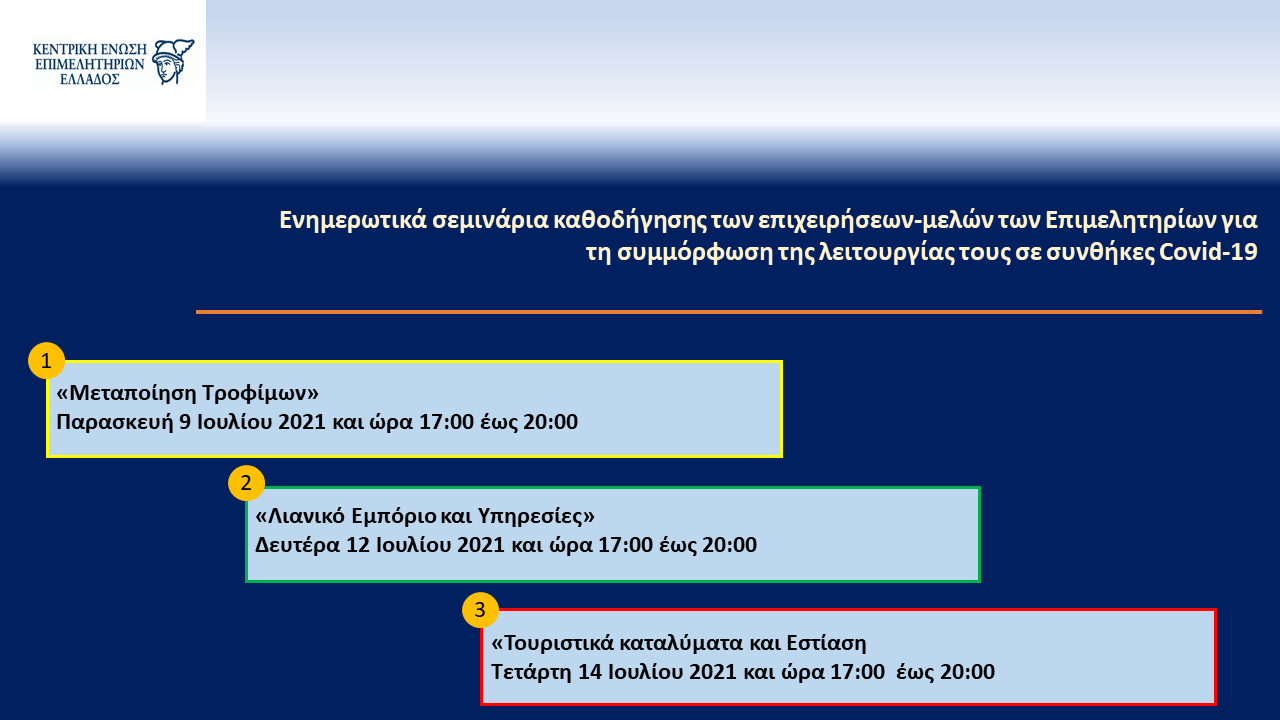 ΚΕΝΤΡΙΚΗ ΕΝΩΣΗ ΕΠΙΜΕΛΗΤΗΡΙΩΝ ΕΛΛΑΔΟΣ

Ενημερωτικά σεμινάρια καθοδήγησης των επιχειρήσεων-μελών των Επιμελητηρίων για τη συμμόρφωση της λειτουργίας τους σε συνθήκες Covid-19

1
«Μεταποίηση Τροφίμων»
Παρασκευή 9 Ιουλίου 2021 και ώρα 17:00 έως 20:00

2
«Λιανικό Εμπόριο και Υπηρεσίες»
Δευτέρα 12 Ιουλίου 2021 και ώρα 17:00 έως 20:00

3
«Τουριστικά καταλύματα και Εστίαση
Τετάρτη 14 Ιουλίου 2021 και ώρα 17:00 έως 20:00